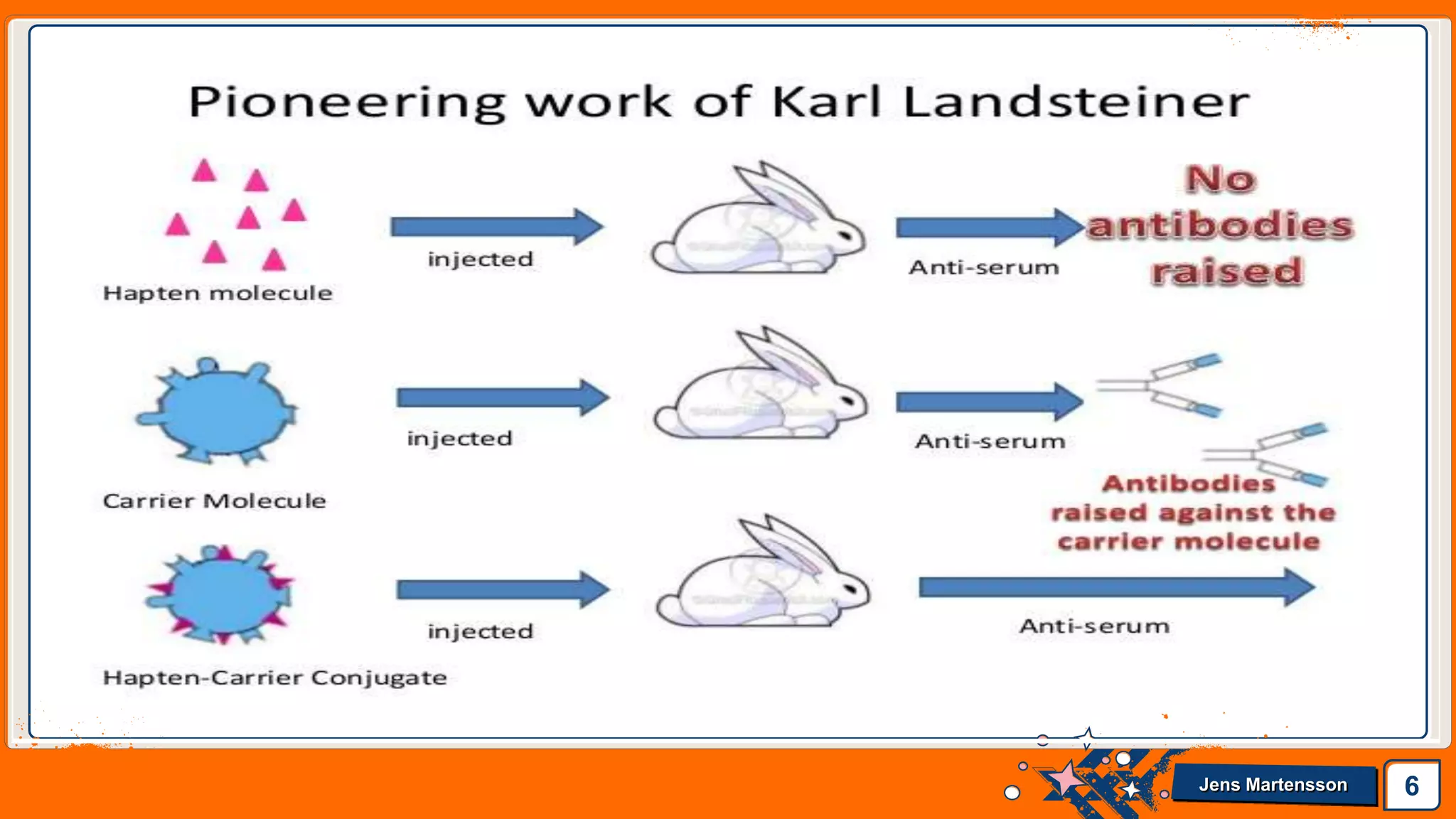 Pioneering work of Karl Landsteiner

Hapten molecule

injected

Anti-serum

No antibodies raised

Carrier Molecule

injected

Anti-serum

Antibodies raised against the carrier molecule

Hapten-Carrier Conjugate

injected

Anti-serum

Jens Martensson

6